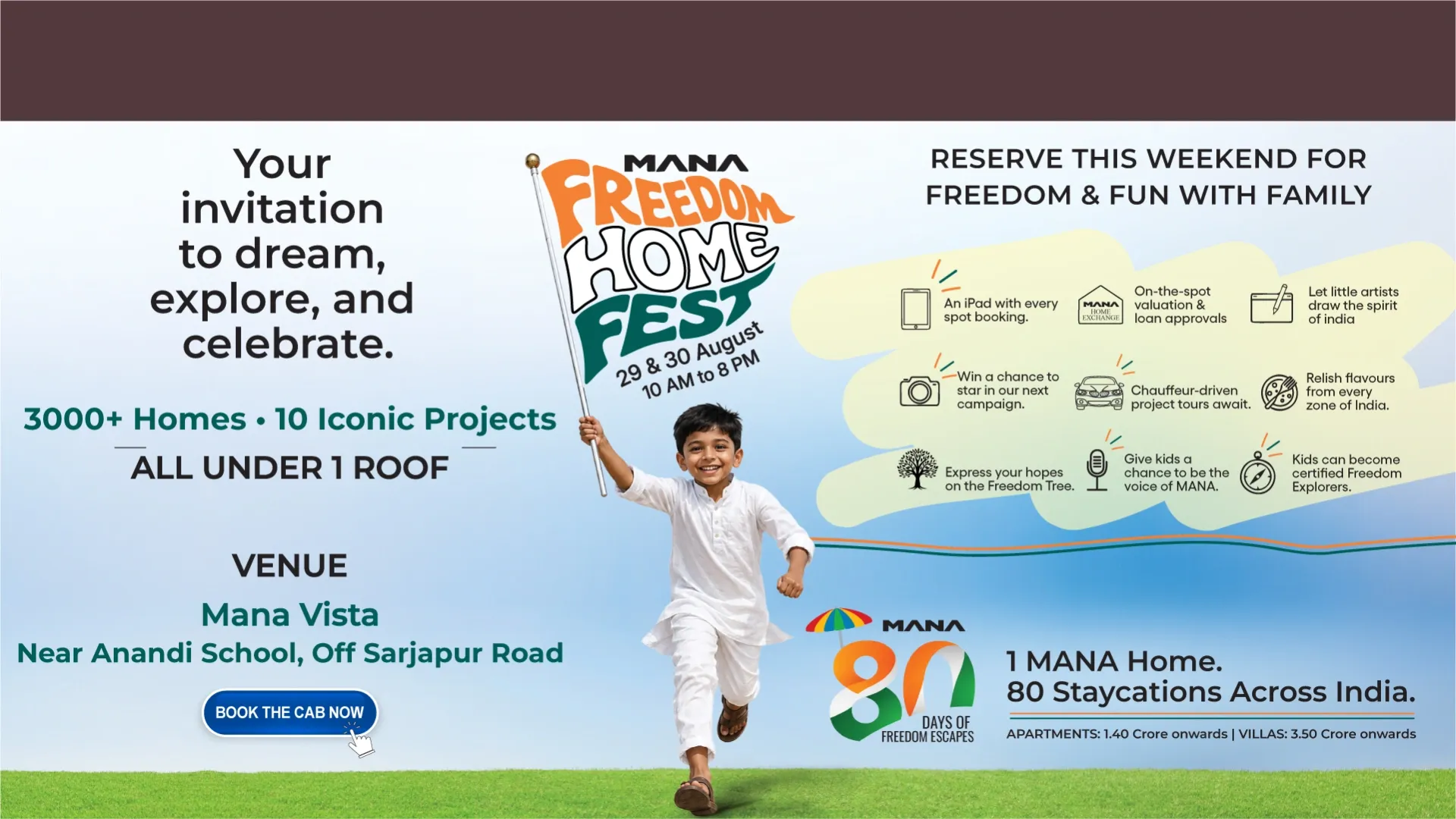 Your invitation to dream, explore, and celebrate.

3000+ Homes • 10 Iconic Projects
ALL UNDER 1 ROOF

VENUE
Mana Vista
Near Anandi School, Off Sarjapur Road

BOOK THE CAB NOW

MANA
FREEDOM HOME FEST
29 & 30 August
10 AM to 8 PM

RESERVE THIS WEEKEND FOR FREEDOM & FUN WITH FAMILY

An iPad with every spot booking.

MANA HOME EXCHANGE
On-the-spot valuation & loan approvals

Let little artists draw the spirit of india

Win a chance to star in our next campaign.

Chauffeur-driven project tours await.

Relish flavours from every zone of India.

Express your hopes on the Freedom Tree.

Give kids a chance to be the voice of MANA.

Kids can become certified Freedom Explorers.

MANA
80
DAYS OF FREEDOM ESCAPES

1 MANA Home.
80 Staycations Across India.

APARTMENTS: 1.40 Crore onwards | VILLAS: 3.50 Crore onwards